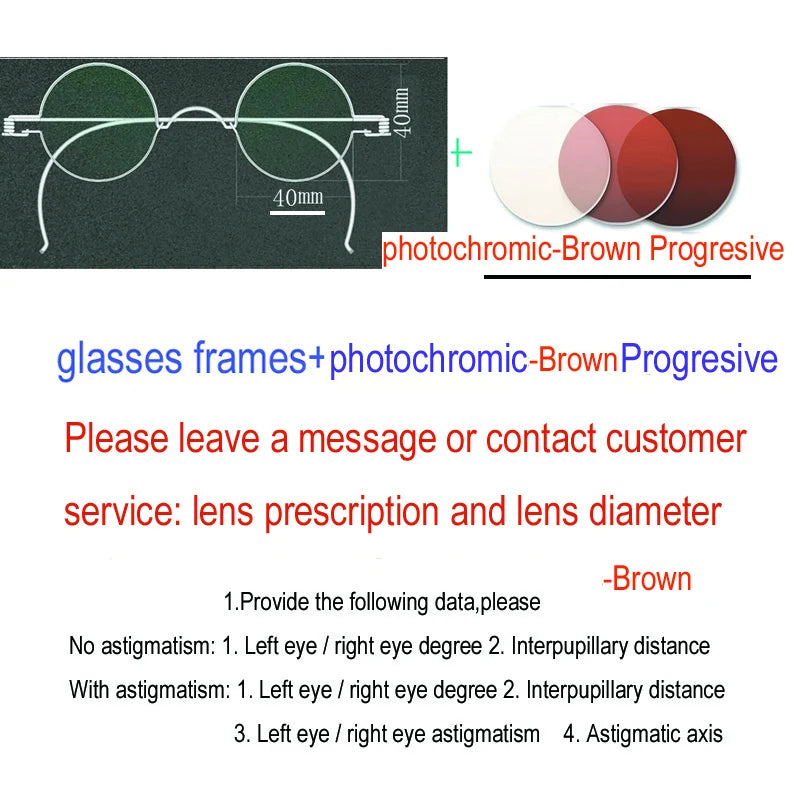 40mm

40mm

+

photochromic-Brown Progresive

glasses frames+photochromic-BrownProgresive

Please leave a message or contact customer service: lens prescription and lens diameter

-Brown

1.Provide the following data,please

No astigmatism: 1. Left eye / right eye degree 2. Interpupillary distance

With astigmatism: 1. Left eye / right eye degree 2. Interpupillary distance

3. Left eye / right eye astigmatism 4. Astigmatic axis